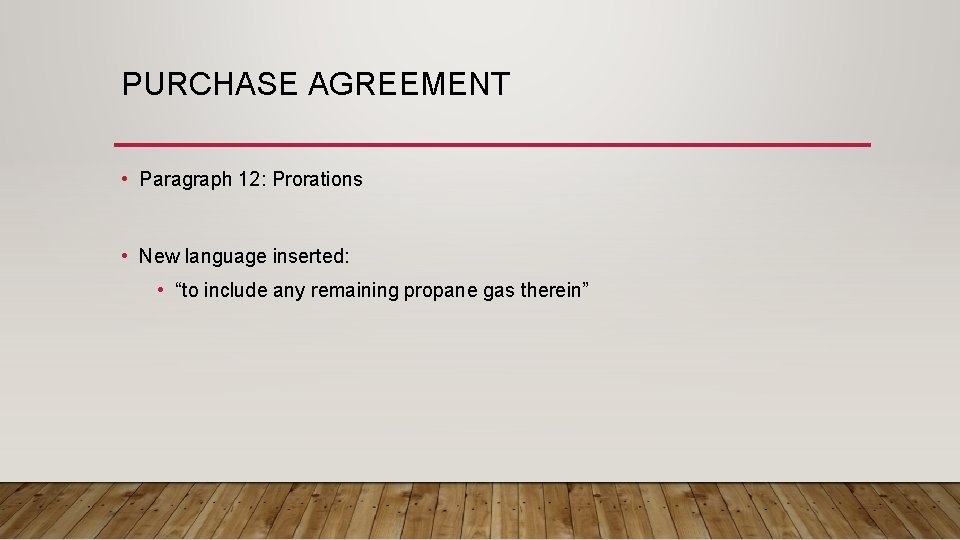 PURCHASE AGREEMENT

• Paragraph 12: Prorations

• New language inserted:

• “to include any remaining propane gas therein”